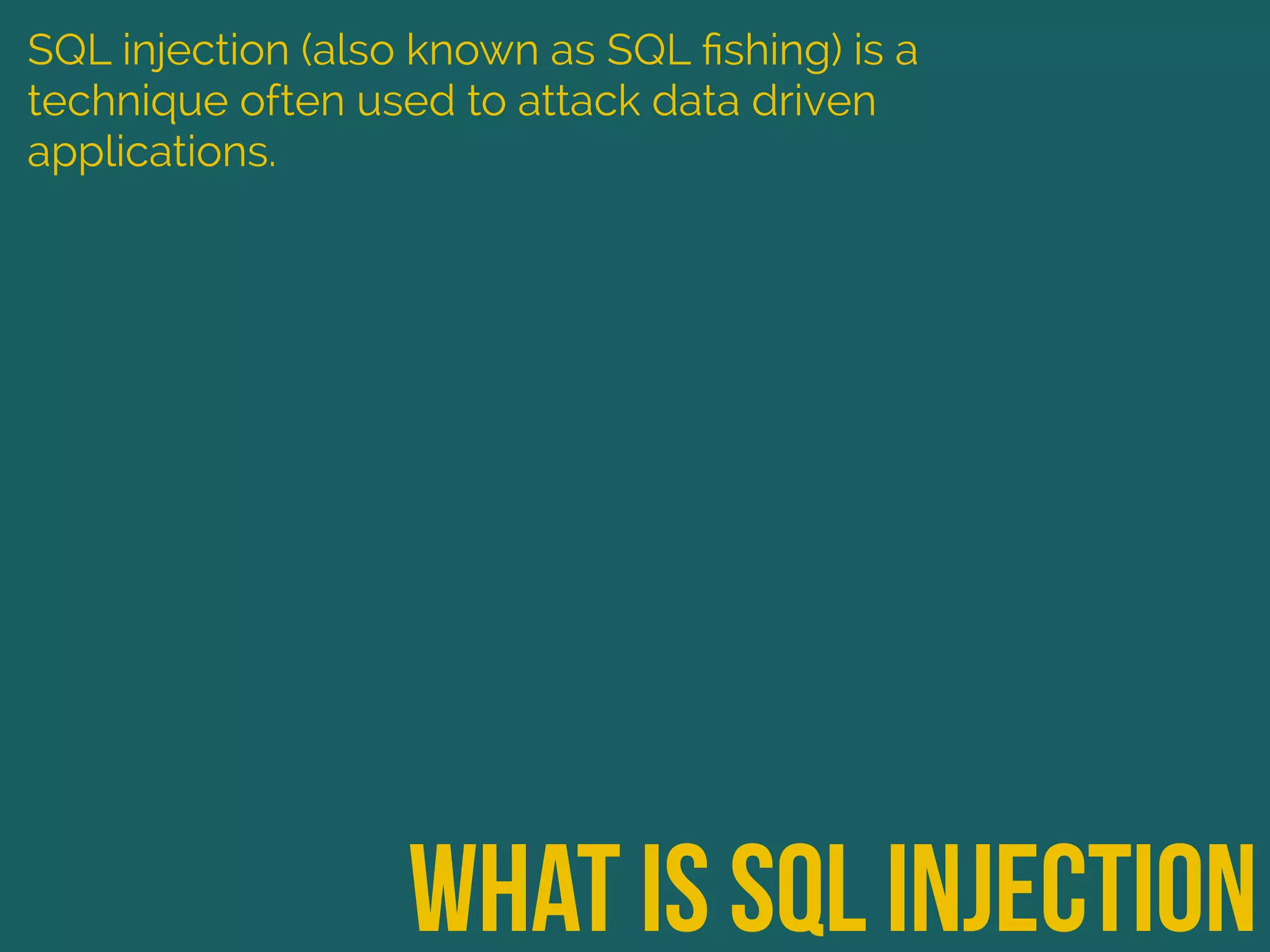 SQL injection (also known as SQL fishing) is a technique often used to attack data driven applications.

WHAT IS SQL INJECTION